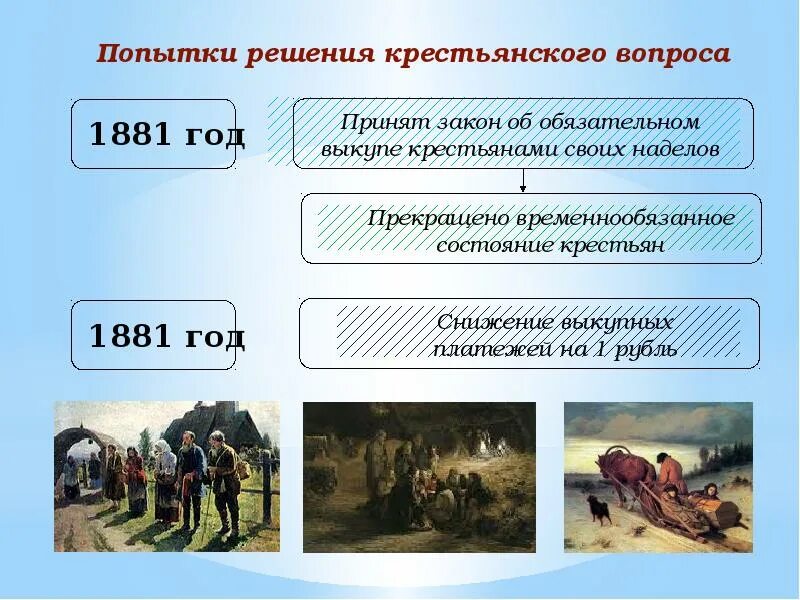 Попытки решения крестьянского вопроса

1881 год

Принят закон об обязательном выкупе крестьянами своих наделов

Прекращено временнообязанное состояние крестьян

1881 год

Снижение выкупных платежей на 1 рубль